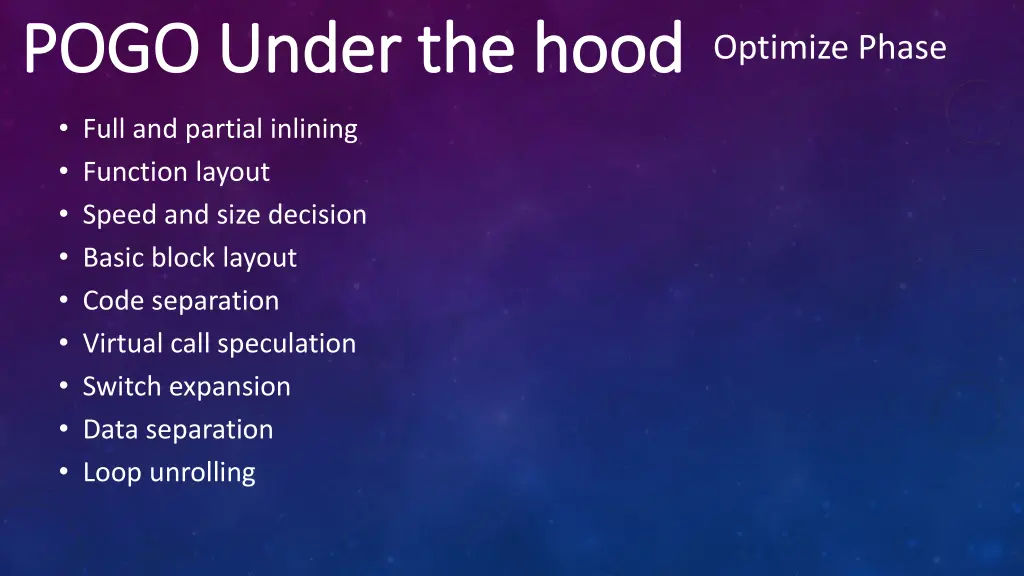 POGO Under the hood Optimize Phase

• Full and partial inlining
• Function layout
• Speed and size decision
• Basic block layout
• Code separation
• Virtual call speculation
• Switch expansion
• Data separation
• Loop unrolling